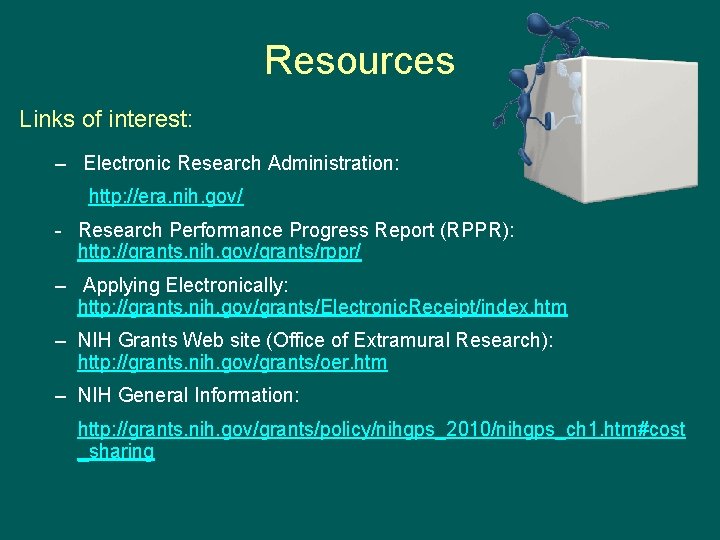 Resources

Links of interest:

– Electronic Research Administration:

http://era.nih.gov/

- Research Performance Progress Report (RPPR): http://grants.nih.gov/grants/rppr/

– Applying Electronically: http://grants.nih.gov/grants/ElectronicReceipt/index.htm

– NIH Grants Web site (Office of Extramural Research): http://grants.nih.gov/grants/oer.htm

– NIH General Information:

http://grants.nih.gov/grants/policy/nihgps_2010/nihgps_ch1.htm#cost_sharing